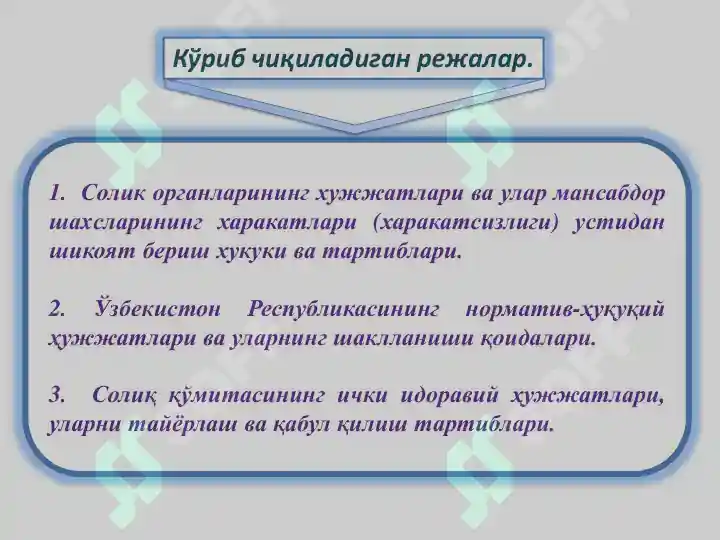 Кўриб чиқиладиган режалар.

1. Солик органларининг хужжатлари ва улар мансабдор шахсларининг харакатлари (харакатсизлиги) устидан шикоят бериш хукуки ва тартиблари.

2. Ўзбекистон Республикасининг норматив-ҳуқуқий ҳужжатлари ва уларнинг шаклланиши қоидалари.

3. Солиқ қўмитасининг ички идоравий ҳужжатлари, уларни тайёрлаш ва қабул қилиш тартиблари.